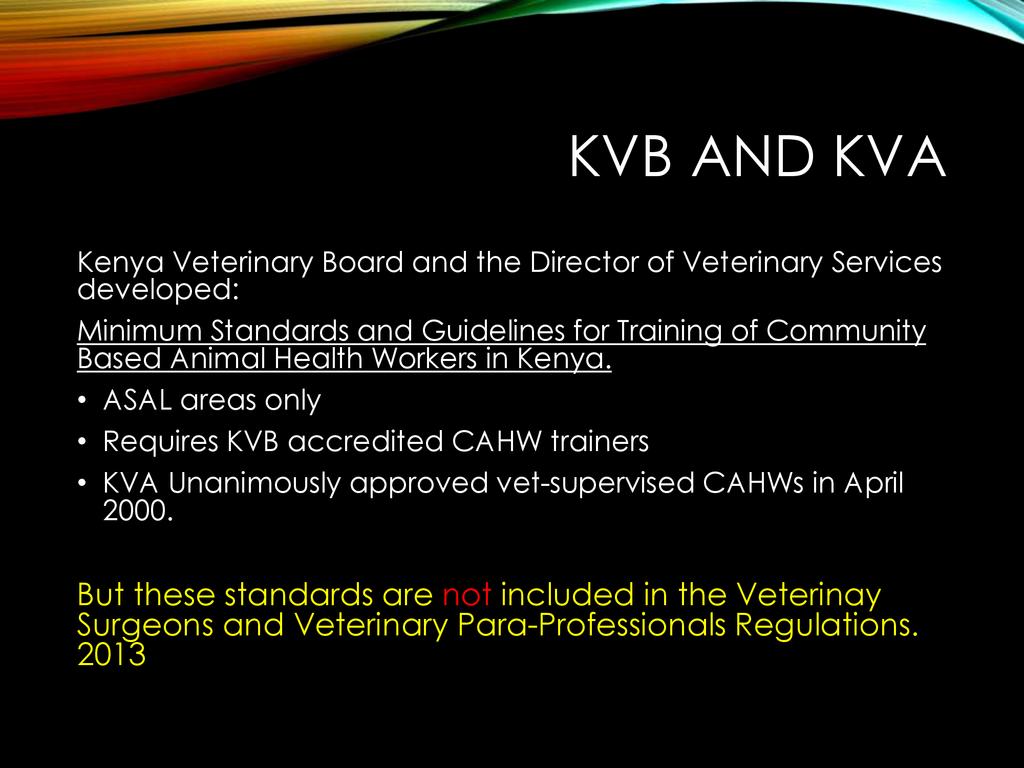 KVB AND KVA

Kenya Veterinary Board and the Director of Veterinary Services developed:

Minimum Standards and Guidelines for Training of Community Based Animal Health Workers in Kenya.

• ASAL areas only
• Requires KVB accredited CAHW trainers
• KVA Unanimously approved vet-supervised CAHWs in April 2000.

But these standards are not included in the Veterinay Surgeons and Veterinary Para-Professionals Regulations. 2013